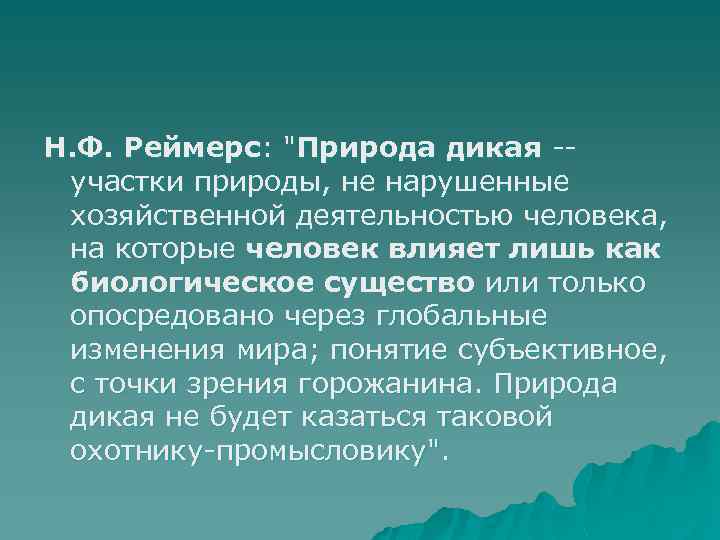 Н.Ф. Реймерс: "Природа дикая -- участки природы, не нарушенные хозяйственной деятельностью человека, на которые человек влияет лишь как биологическое существо или только опосредовано через глобальные изменения мира; понятие субъективное, с точки зрения горожанина. Природа дикая не будет казаться таковой охотнику-промысловику".